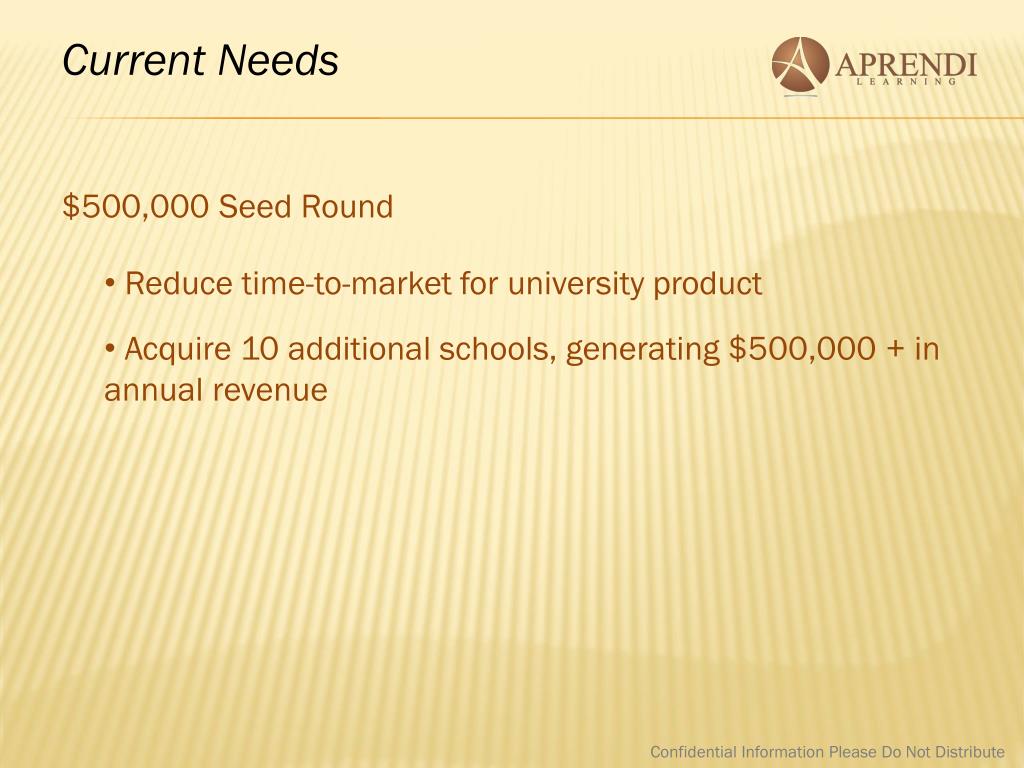 Current Needs

APRENDI
LEARNING

\$500,000 Seed Round

• Reduce time-to-market for university product

• Acquire 10 additional schools, generating \$500,000 + in annual revenue

Confidential Information Please Do Not Distribute